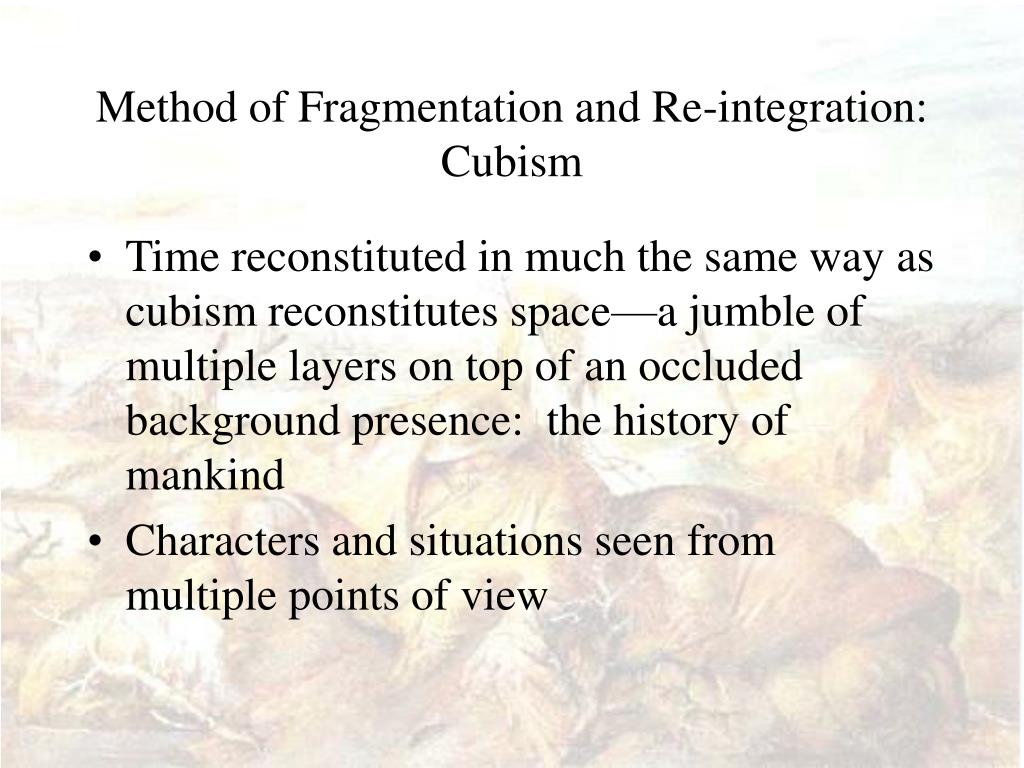 Method of Fragmentation and Re-integration: Cubism

• Time reconstituted in much the same way as cubism reconstitutes space—a jumble of multiple layers on top of an occluded background presence:  the history of mankind
• Characters and situations seen from multiple points of view